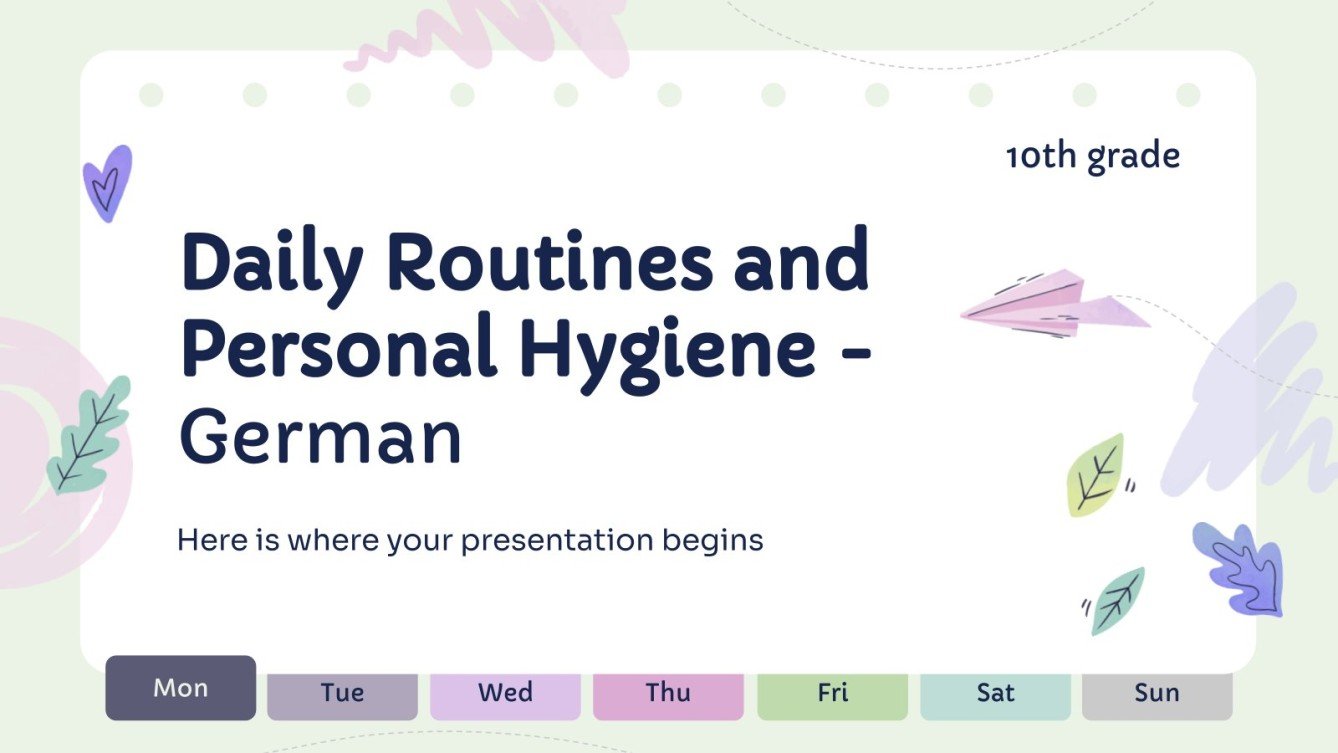 10th grade

Daily Routines and Personal Hygiene - German

Here is where your presentation begins

Mon Tue Wed Thu Fri Sat Sun